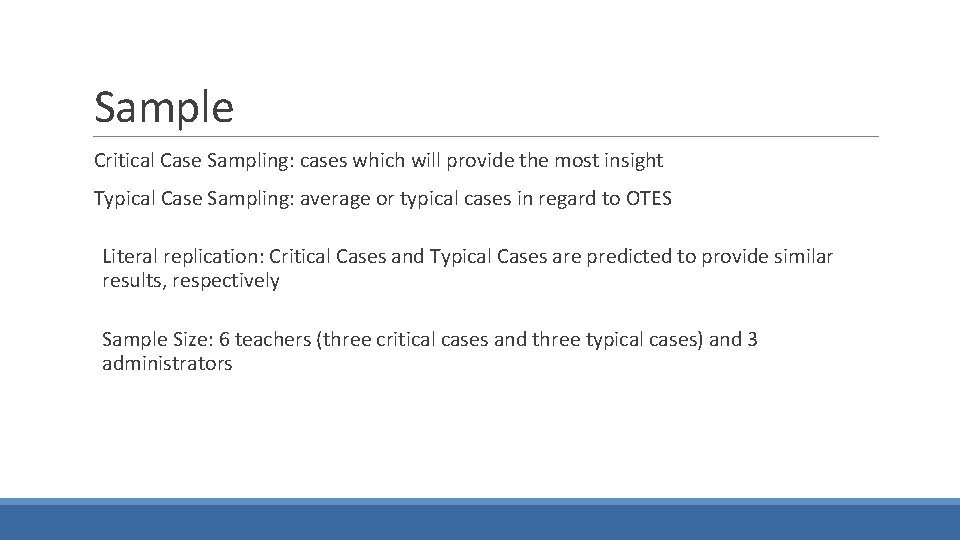 Sample

Critical Case Sampling: cases which will provide the most insight

Typical Case Sampling: average or typical cases in regard to OTES

Literal replication: Critical Cases and Typical Cases are predicted to provide similar results, respectively

Sample Size: 6 teachers (three critical cases and three typical cases) and 3 administrators